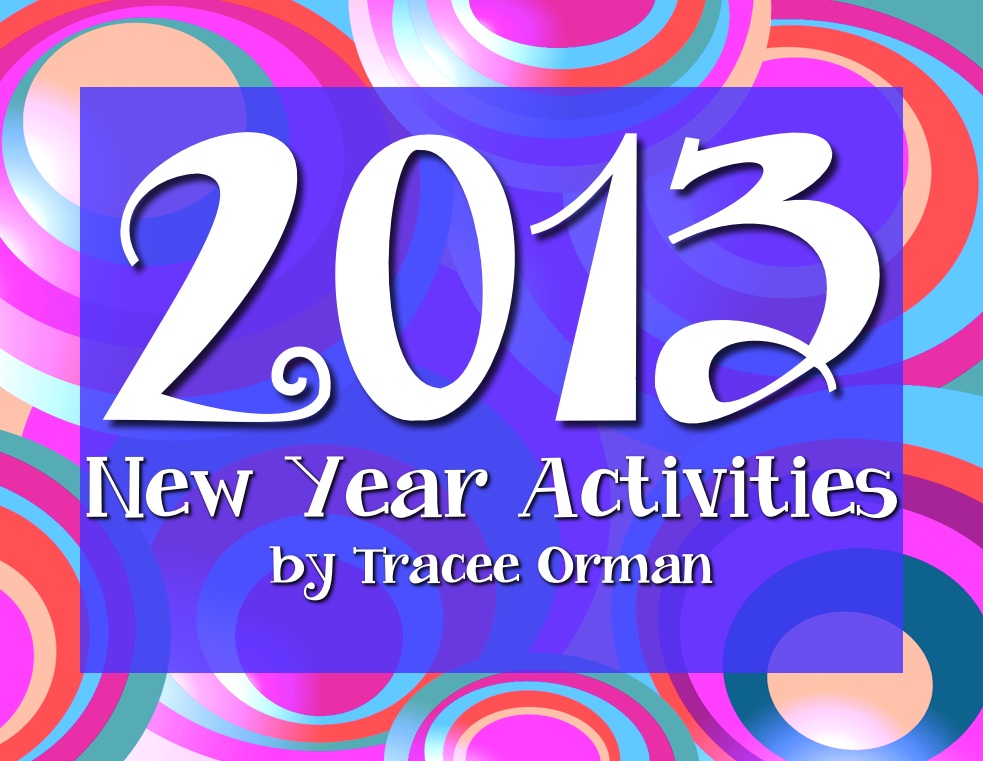 2013
New Year Activities
by Tracee Orman